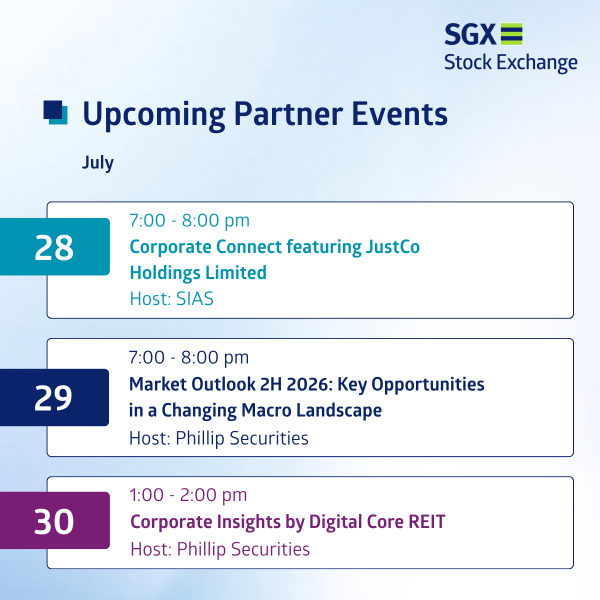 SGX
Stock Exchange

Upcoming Partner Events

July

28

7:00 - 8:00 pm
Corporate Connect featuring JustCo Holdings Limited
Host: SIAS

29

7:00 - 8:00 pm
Market Outlook 2H 2026: Key Opportunities in a Changing Macro Landscape
Host: Phillip Securities

30

1:00 - 2:00 pm
Corporate Insights by Digital Core REIT
Host: Phillip Securities